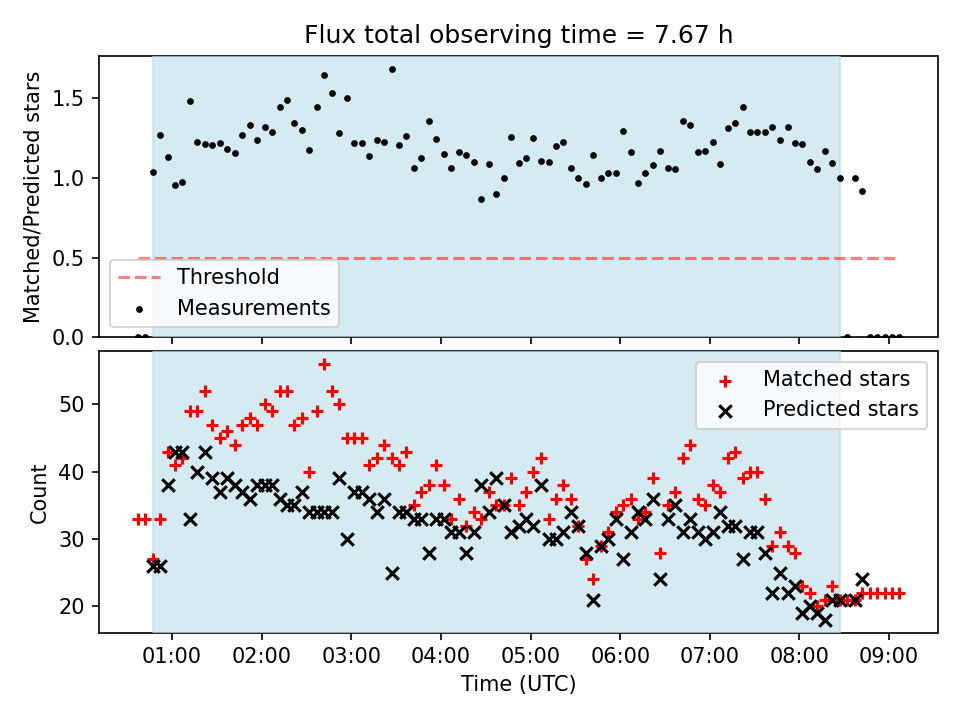 Flux total observing time = 7.67 h

Matched/Predicted stars

1.5
1.0
0.5
0.0

Threshold
Measurements

Count

50
40
30
20

Matched stars
Predicted stars

01:00 02:00 03:00 04:00 05:00 06:00 07:00 08:00 09:00

Time (UTC)